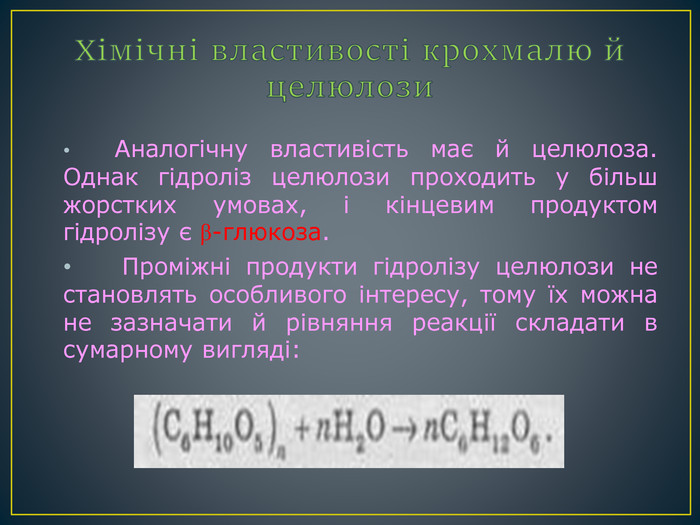 Хімічні властивості крохмалю й целюлози

• Аналогічну властивість має й целюлоза. Однак гідроліз целюлози проходить у більш жорстких умовах, і кінцевим продуктом гідролізу є $\beta$-глюкоза.

• Проміжні продукти гідролізу целюлози не становлять особливого інтересу, тому їх можна не зазначати й рівняння реакції складати в сумарному вигляді:

$(C_6H_{10}O_5)_n + nH_2O \rightarrow nC_6H_{12}O_6.$